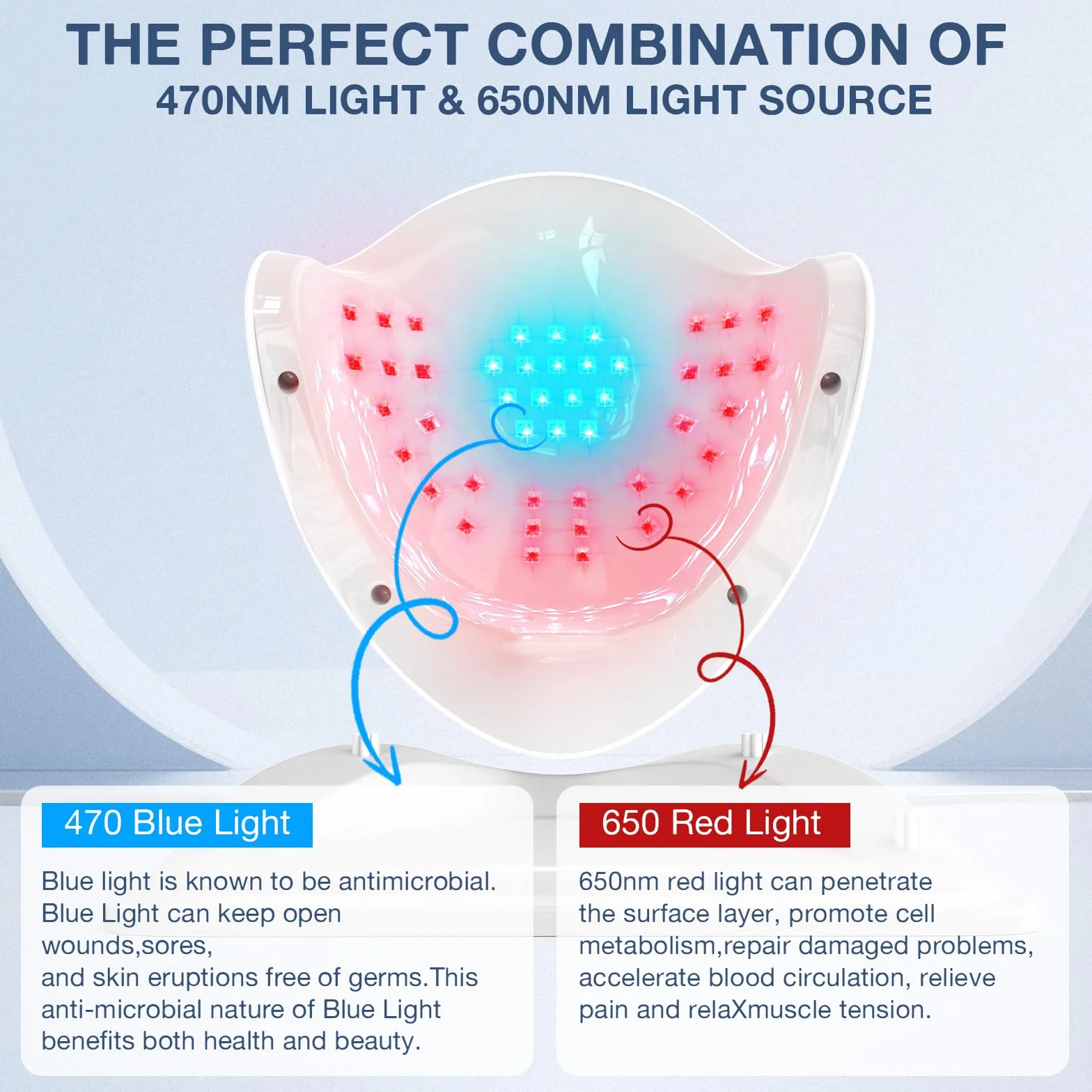 THE PERFECT COMBINATION OF
470NM LIGHT & 650NM LIGHT SOURCE

470 Blue Light

Blue light is known to be antimicrobial. Blue Light can keep open wounds,sores,
and skin eruptions free of germs.This anti-microbial nature of Blue Light benefits both health and beauty.

650 Red Light

650nm red light can penetrate the surface layer, promote cell metabolism,repair damaged problems, accelerate blood circulation, relieve pain and relaXmuscle tension.